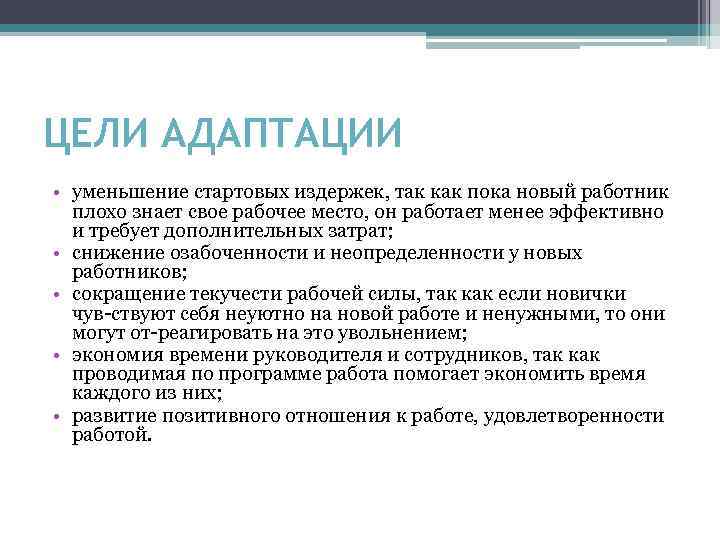 ЦЕЛИ АДАПТАЦИИ

• уменьшение стартовых издержек, так как пока новый работник плохо знает свое рабочее место, он работает менее эффективно и требует дополнительных затрат;
• снижение озабоченности и неопределенности у новых работников;
• сокращение текучести рабочей силы, так как если новички чув-ствуют себя неуютно на новой работе и ненужными, то они могут от-реагировать на это увольнением;
• экономия времени руководителя и сотрудников, так как проводимая по программе работа помогает экономить время каждого из них;
• развитие позитивного отношения к работе, удовлетворенности работой.